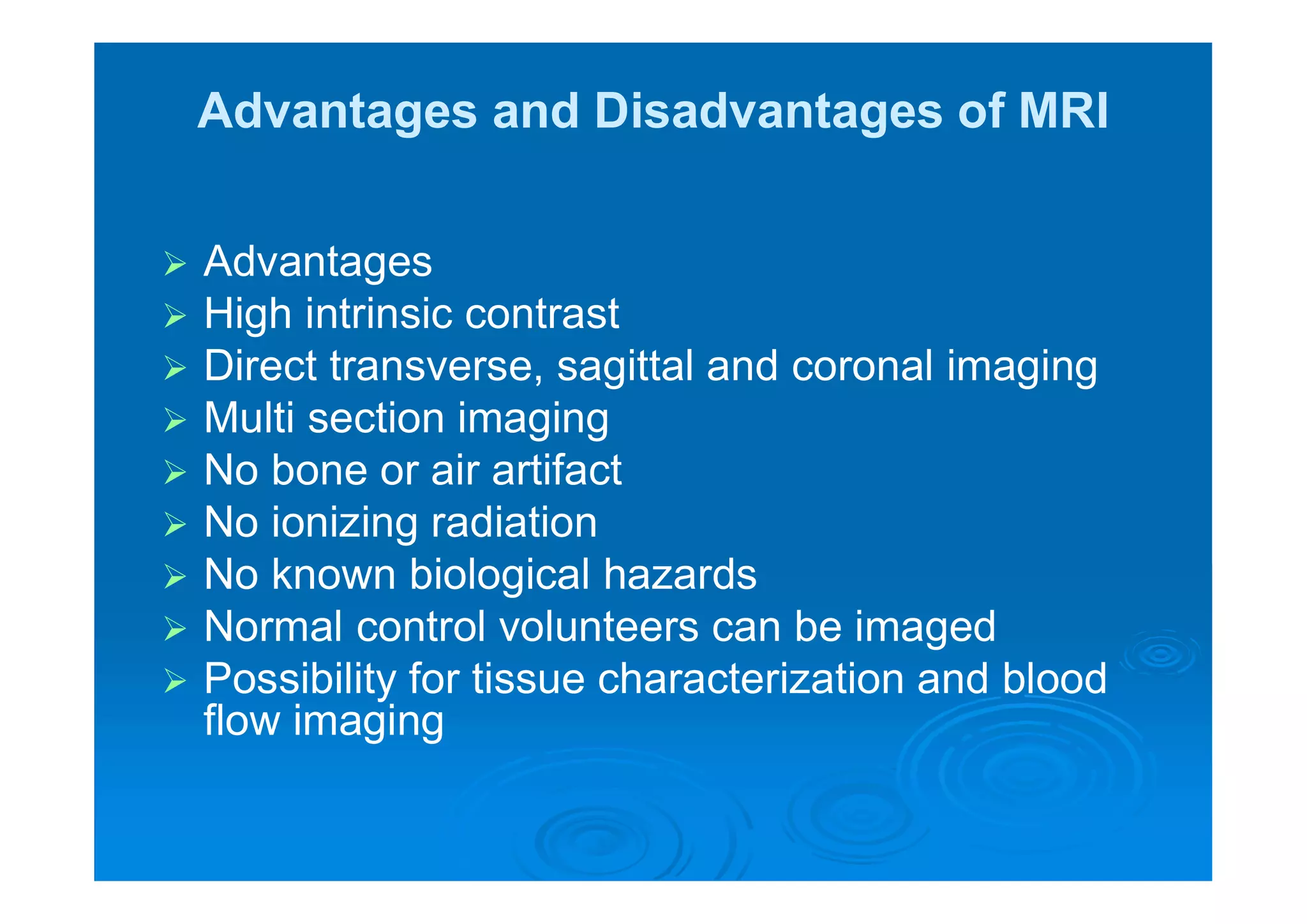 Advantages and Disadvantages of MRI

➢ Advantages
➢ High intrinsic contrast
➢ Direct transverse, sagittal and coronal imaging
➢ Multi section imaging
➢ No bone or air artifact
➢ No ionizing radiation
➢ No known biological hazards
➢ Normal control volunteers can be imaged
➢ Possibility for tissue characterization and blood flow imaging